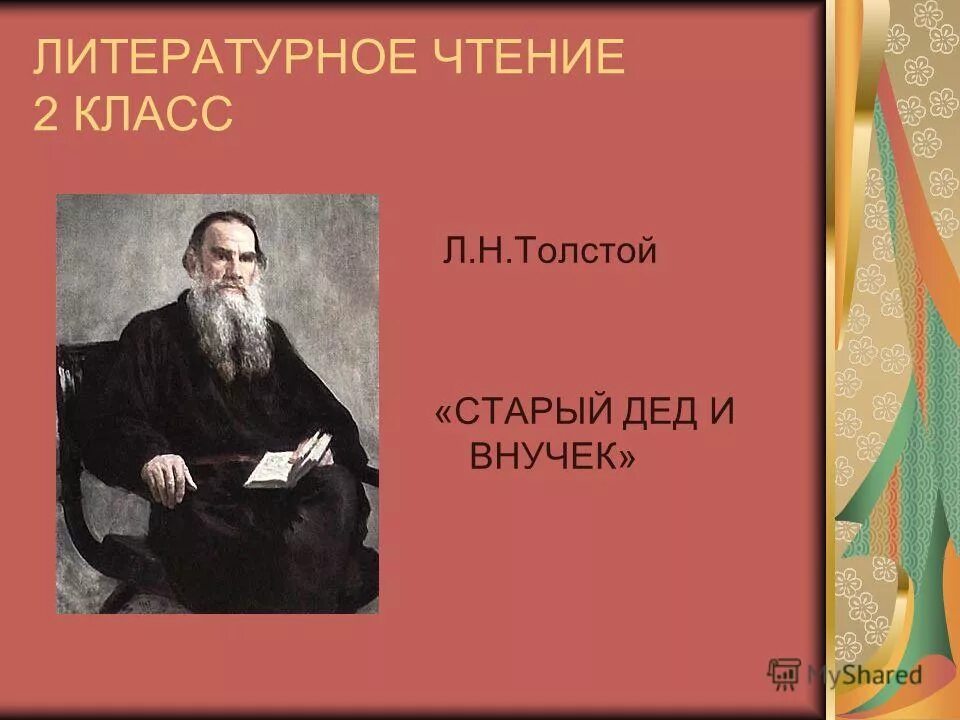 ЛИТЕРАТУРНОЕ ЧТЕНИЕ
2 КЛАСС

Л.Н.Толстой

«СТАРЫЙ ДЕД И ВНУЧЕК»

MyShared